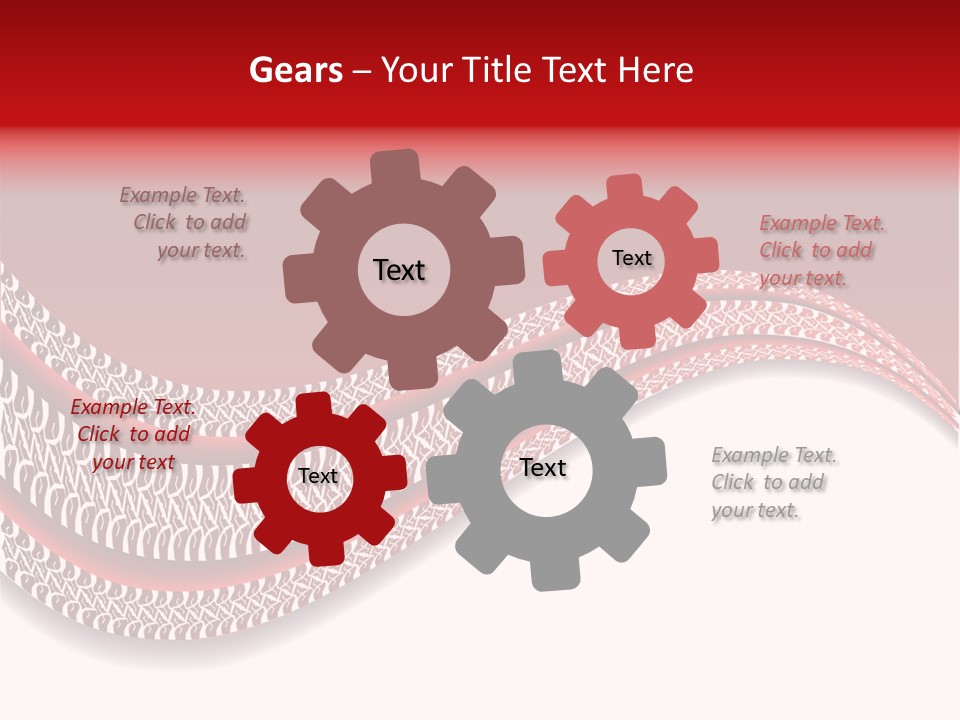 Gears – Your Title Text Here

Example Text. Click to add your text.

Text

Text

Example Text. Click to add your text.

Example Text. Click to add your text

Text

Text

Example Text. Click to add your text.